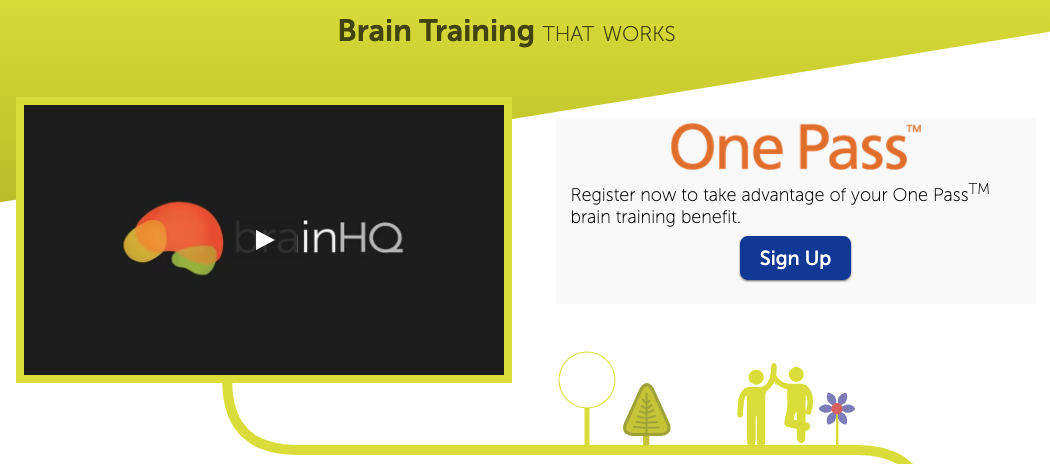 Brain Training THAT WORKS

brainHQ

One Pass™

Register now to take advantage of your One Pass$^{TM}$ brain training benefit.

Sign Up